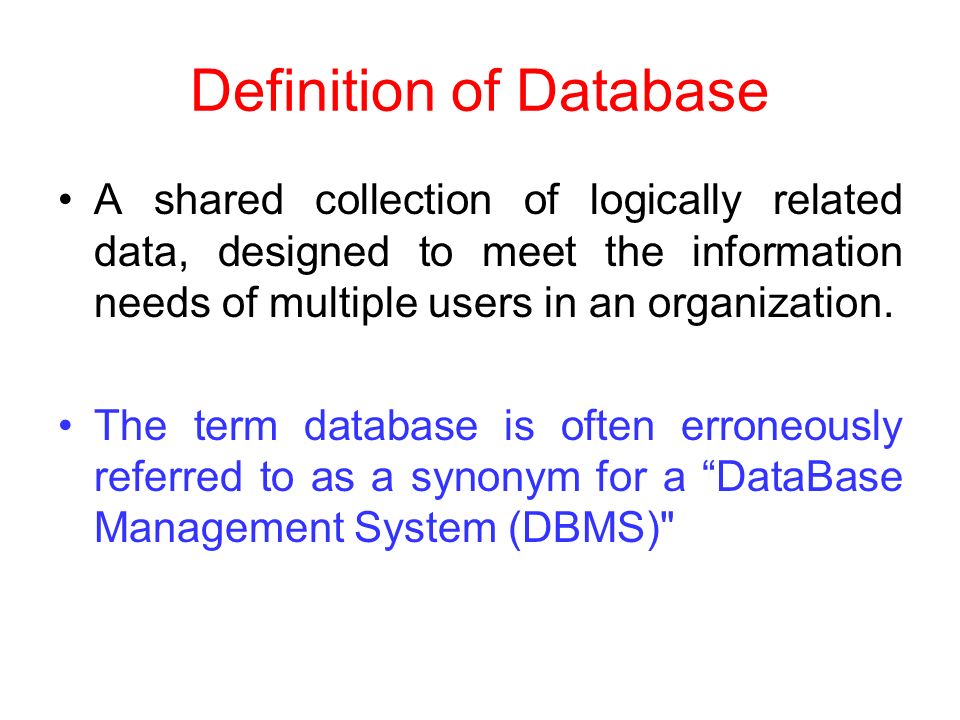 Definition of Database

• A shared collection of logically related data, designed to meet the information needs of multiple users in an organization.

• The term database is often erroneously referred to as a synonym for a “DataBase Management System (DBMS)"